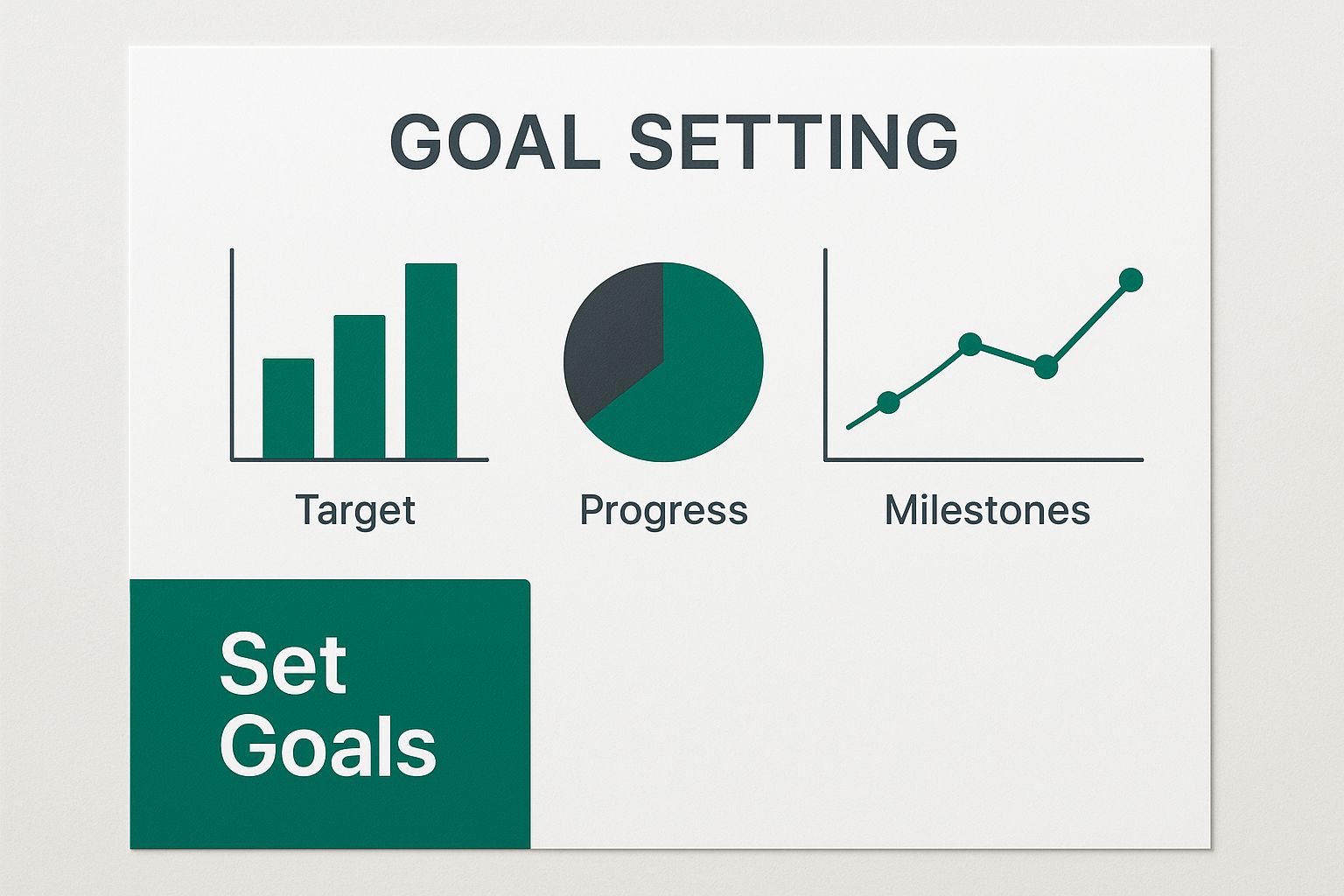 GOAL SETTING

Target

Progress

Milestones

Set Goals